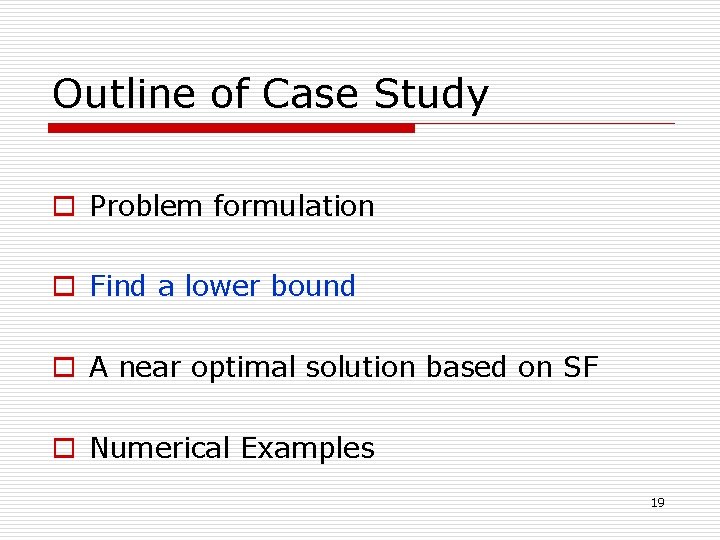 Outline of Case Study

Problem formulation

Find a lower bound

A near optimal solution based on SF

Numerical Examples

19